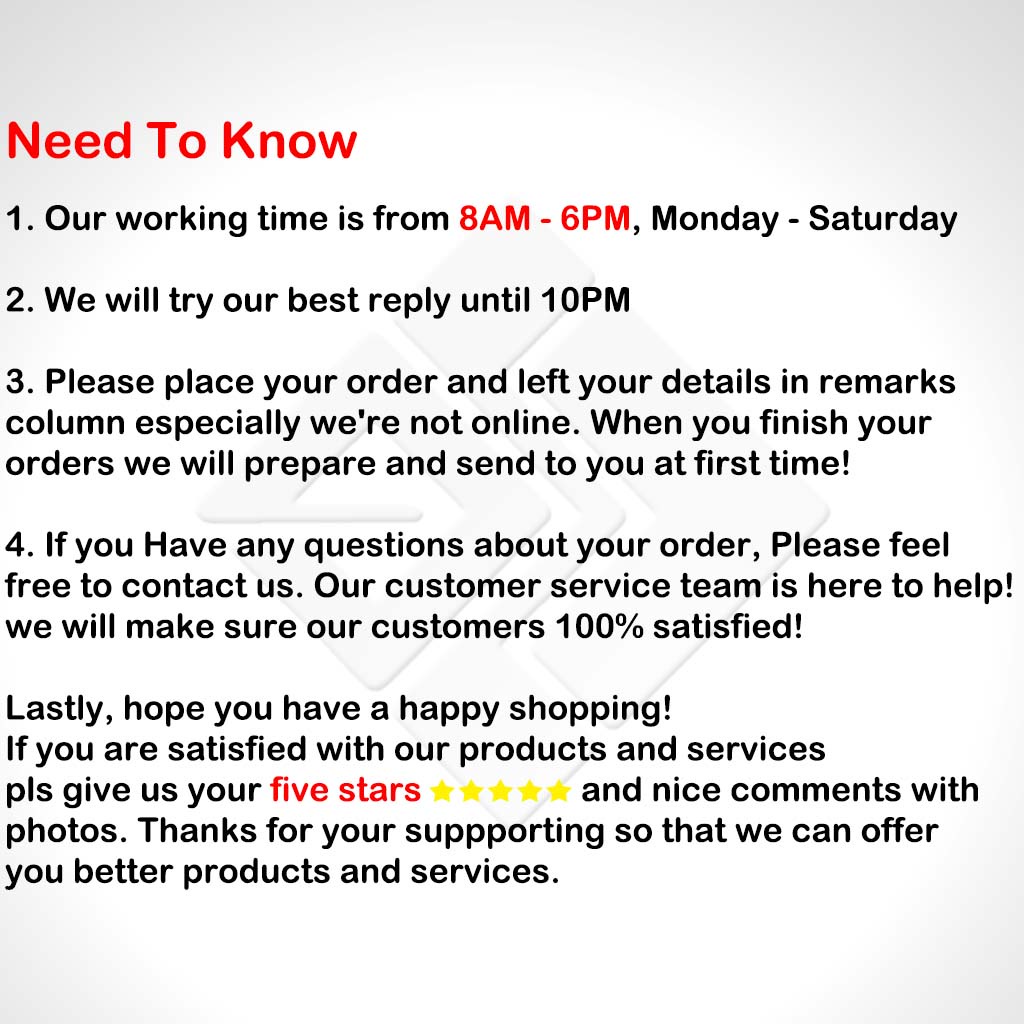 Need To Know

1. Our working time is from 8AM - 6PM, Monday - Saturday

2. We will try our best reply until 10PM

3. Please place your order and left your details in remarks column especially we're not online. When you finish your orders we will prepare and send to you at first time!

4. If you Have any questions about your order, Please feel free to contact us. Our customer service team is here to help! we will make sure our customers 100% satisfied!

Lastly, hope you have a happy shopping!
If you are satisfied with our products and services pls give us your five stars ★★★★★ and nice comments with photos. Thanks for your suppporting so that we can offer you better products and services.